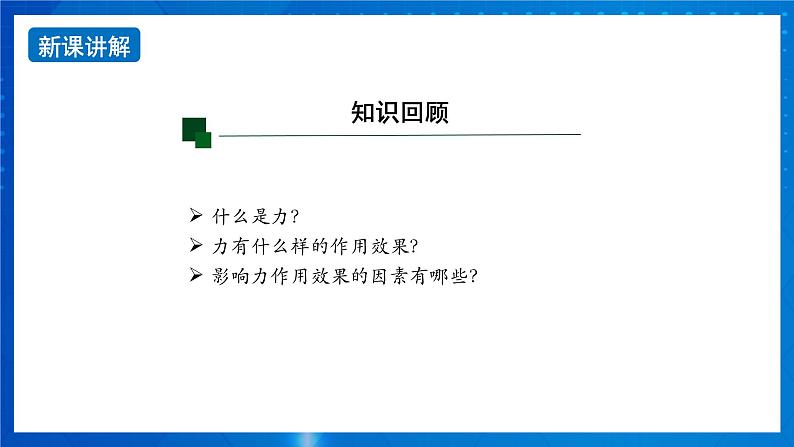 新课讲解

知识回顾

➢ 什么是力?
➢ 力有什么样的作用效果?
➢ 影响力作用效果的因素有哪些?